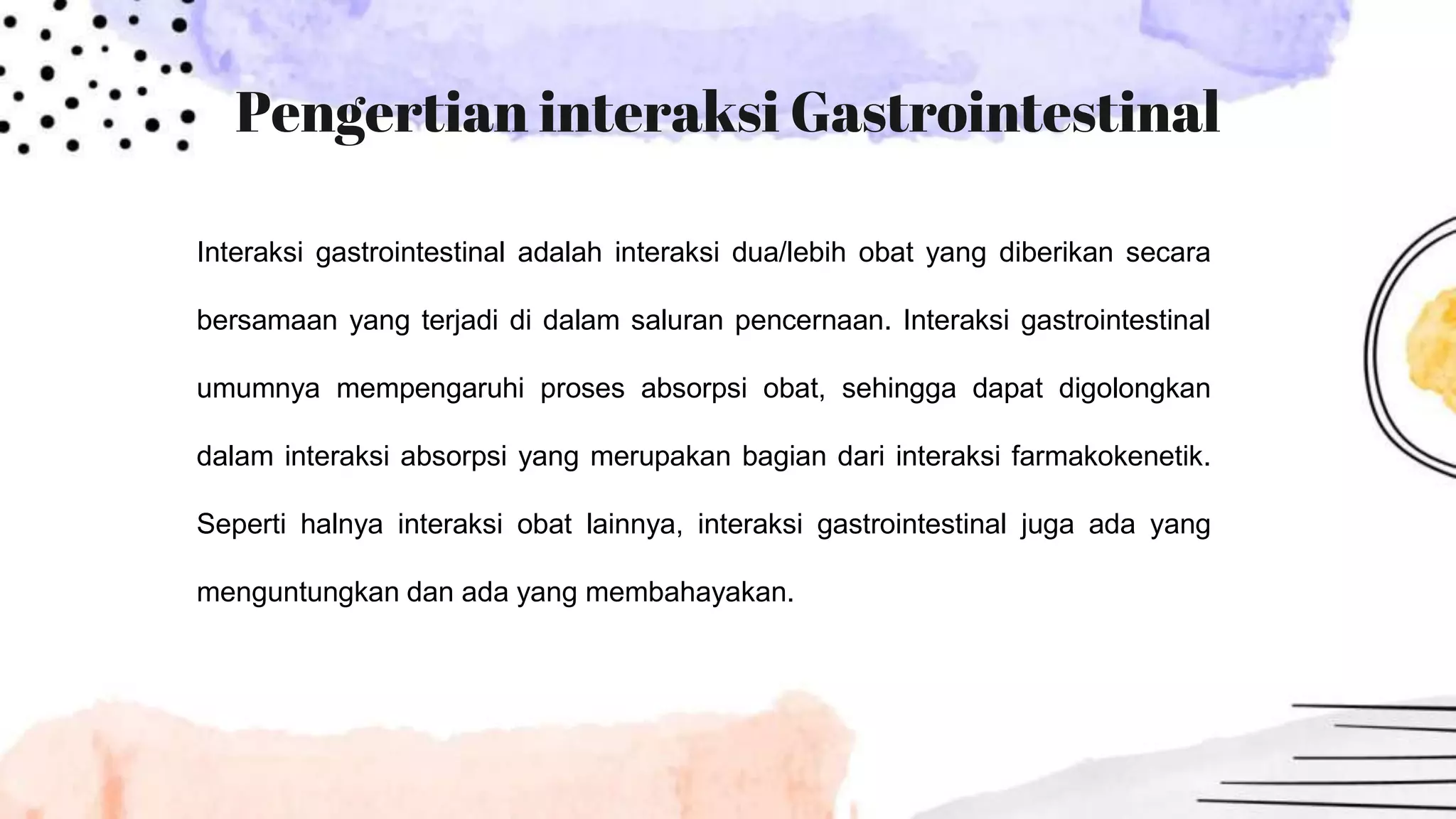 Pengertian interaksi Gastrointestinal

Interaksi gastrointestinal adalah interaksi dua/lebih obat yang diberikan secara bersamaan yang terjadi di dalam saluran pencernaan. Interaksi gastrointestinal umumnya mempengaruhi proses absorpsi obat, sehingga dapat digolongkan dalam interaksi absorpsi yang merupakan bagian dari interaksi farmakokenetik. Seperti halnya interaksi obat lainnya, interaksi gastrointestinal juga ada yang menguntungkan dan ada yang membahayakan.